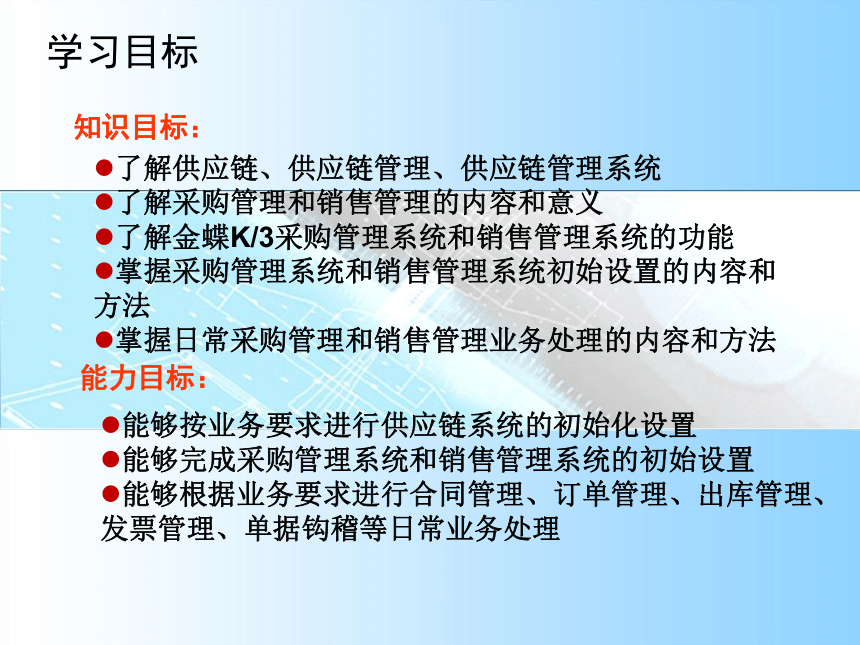 学习目标

知识目标：

●了解供应链、供应链管理、供应链管理系统
●了解采购管理和销售管理的内容和意义
●了解金蝶K/3采购管理系统和销售管理系统的功能
●掌握采购管理系统和销售管理系统初始设置的内容和方法
●掌握日常采购管理和销售管理业务处理的内容和方法

能力目标：

●能够按业务要求进行供应链系统的初始化设置
●能够完成采购管理系统和销售管理系统的初始设置
●能够根据业务要求进行合同管理、订单管理、出库管理、发票管理、单据钩稽等日常业务处理